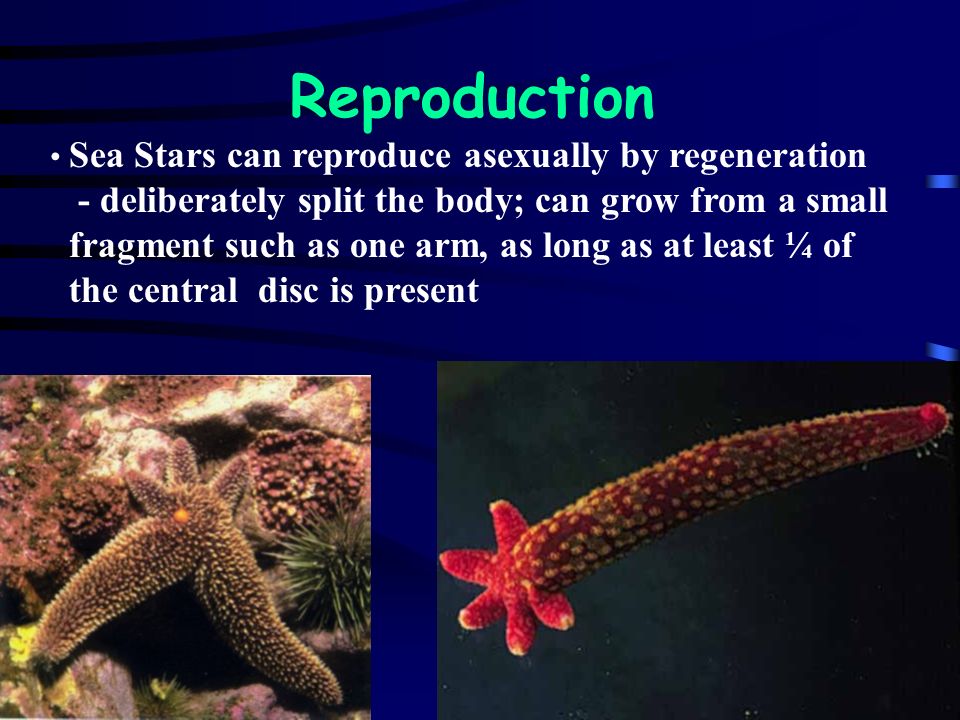 Reproduction

• Sea Stars can reproduce asexually by regeneration
- deliberately split the body; can grow from a small fragment such as one arm, as long as at least ¼ of the central disc is present